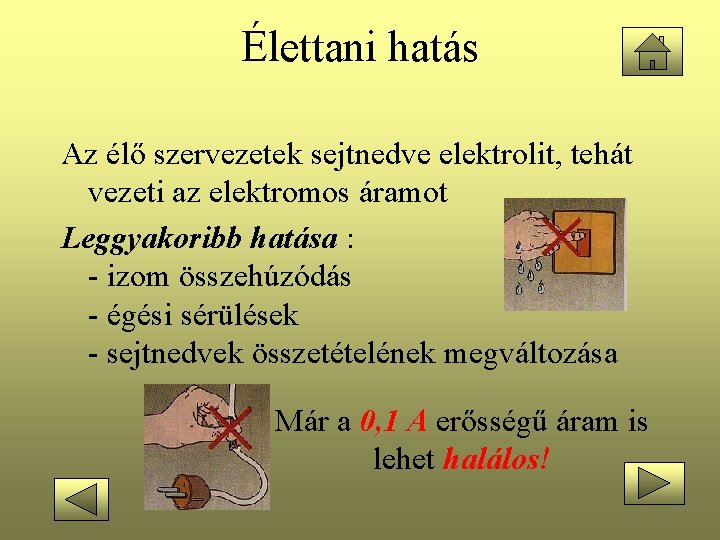 Élettani hatás

Az élő szervezetek sejtnedve elektrolit, tehát vezeti az elektromos áramot

Leggyakoribb hatása :
- izom összehúzódás
- égési sérülések
- sejtnedvek összetételének megváltozása

Már a 0,1 A erősségű áram is lehet halálos!